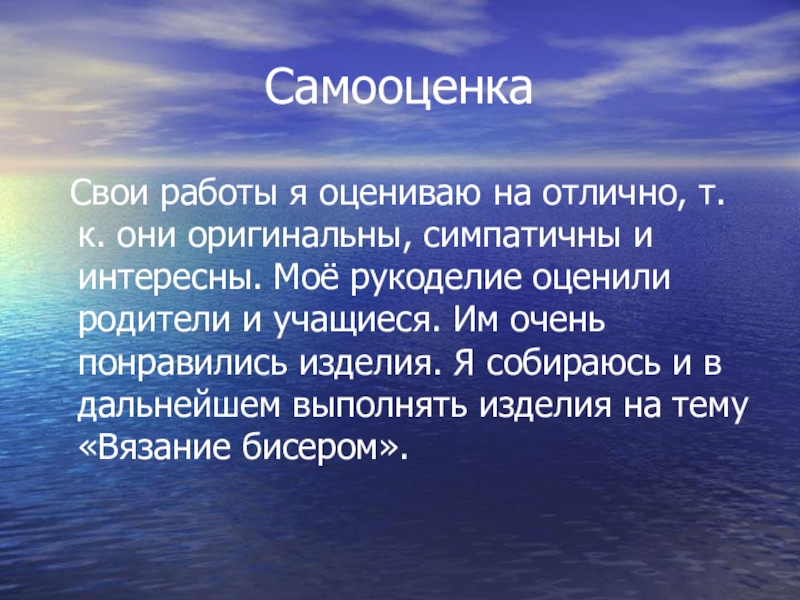 Самооценка

Свои работы я оцениваю на отлично, т. к. они оригинальны, симпатичны и интересны. Моё рукоделие оценили родители и учащиеся. Им очень понравились изделия. Я собираюсь и в дальнейшем выполнять изделия на тему «Вязание бисером».